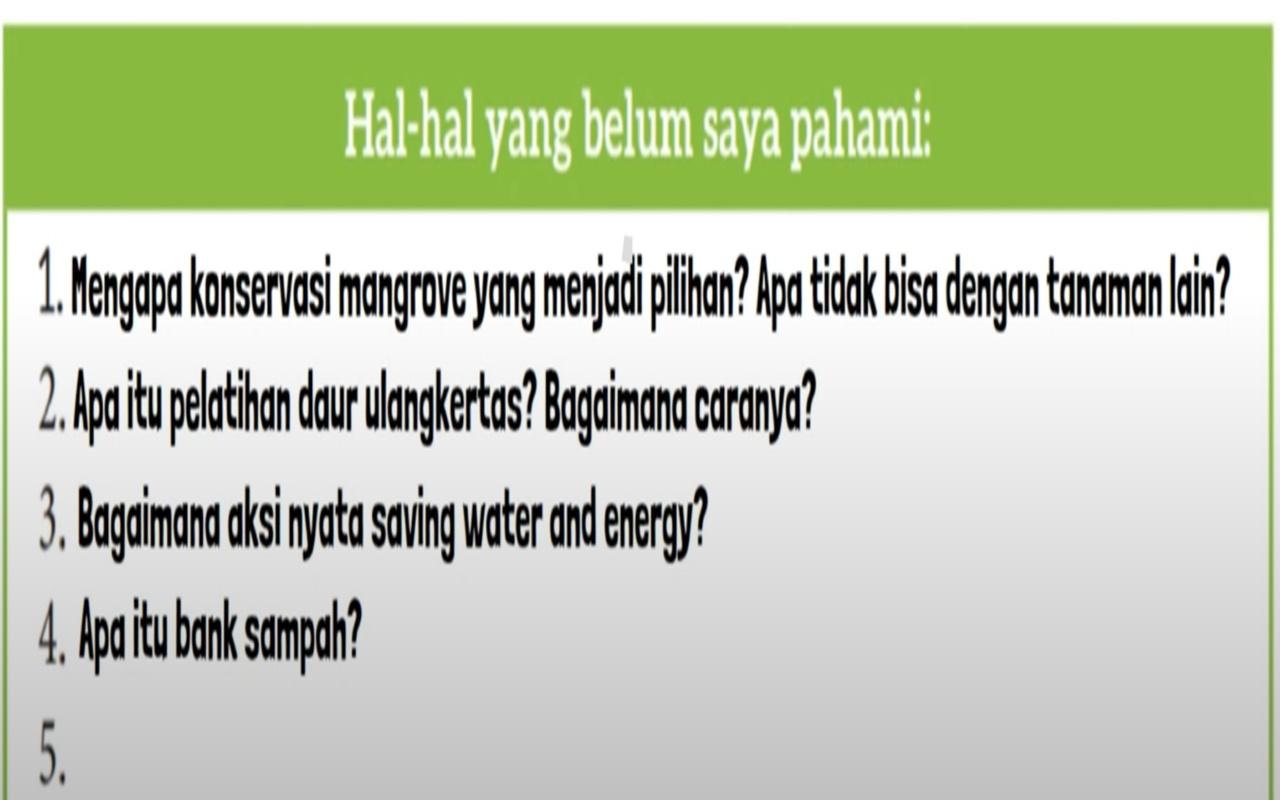 Hal-hal yang belum saya pahami:

1. Mengapa konservasi mangrove yang menjadi pilihan? Apa tidak bisa dengan tanaman lain?

2. Apa itu pelatihan daur ulangkertas? Bagaimana caranya?

3. Bagaimana aksi nyata saving water and energy?

4. Apa itu bank sampah?

5.